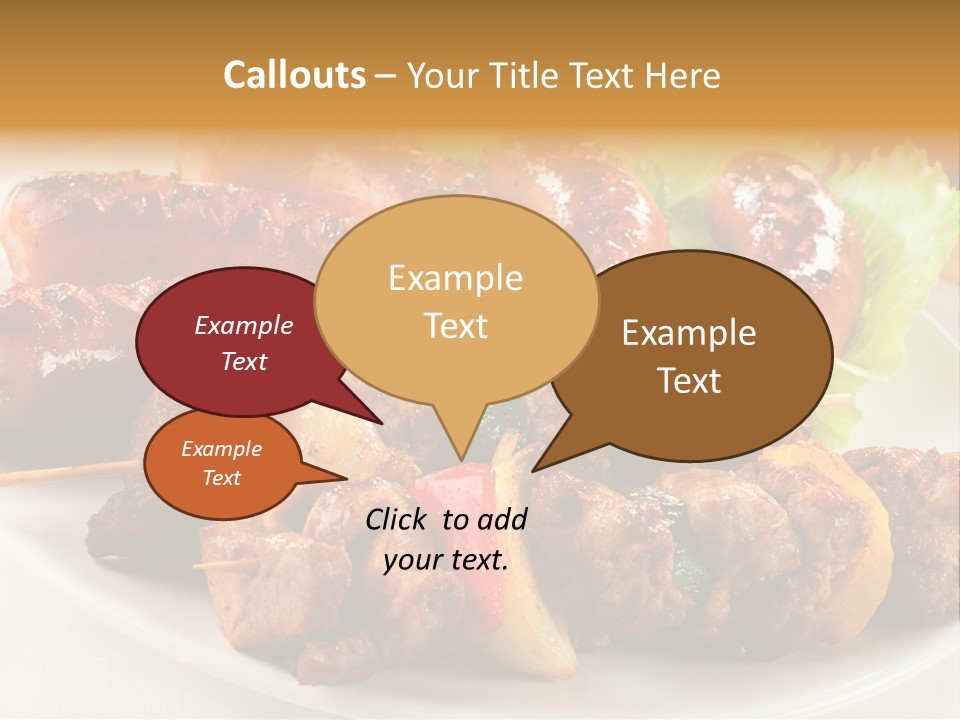 Callouts – Your Title Text Here

Example Text

Example Text

Example Text

Example Text

Click to add your text.